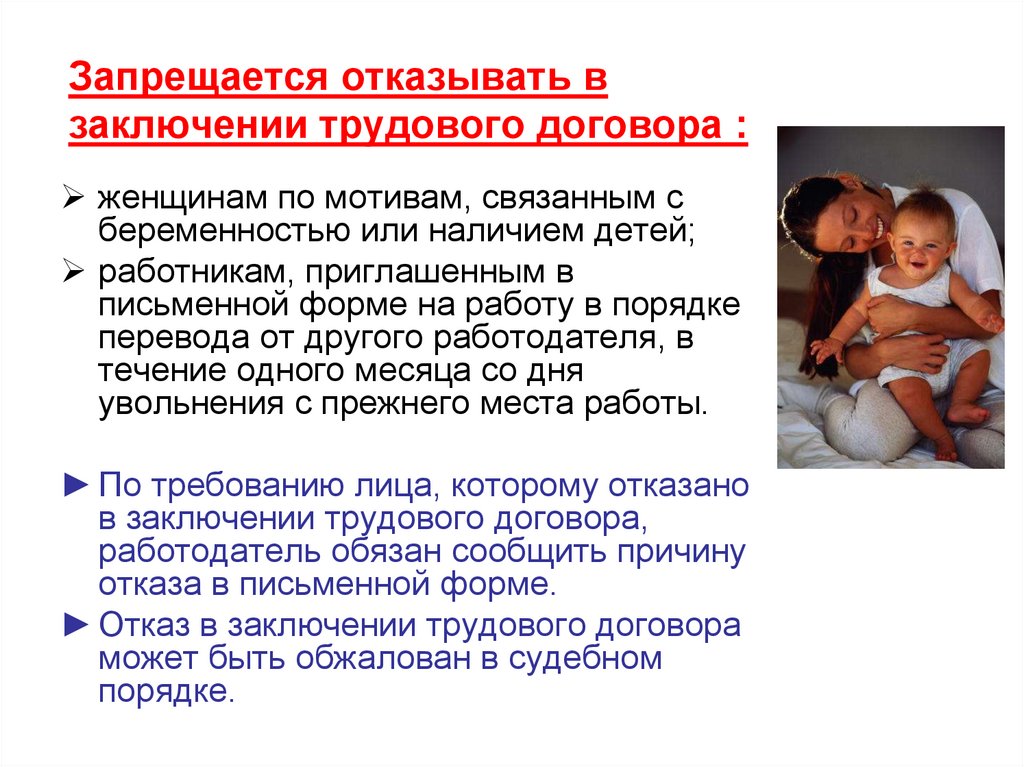 Запрещается отказывать в заключении трудового договора :

➢ женщинам по мотивам, связанным с беременностью или наличием детей;

➢ работникам, приглашенным в письменной форме на работу в порядке перевода от другого работодателя, в течение одного месяца со дня увольнения с прежнего места работы.

► По требованию лица, которому отказано в заключении трудового договора, работодатель обязан сообщить причину отказа в письменной форме.

► Отказ в заключении трудового договора может быть обжалован в судебном порядке.